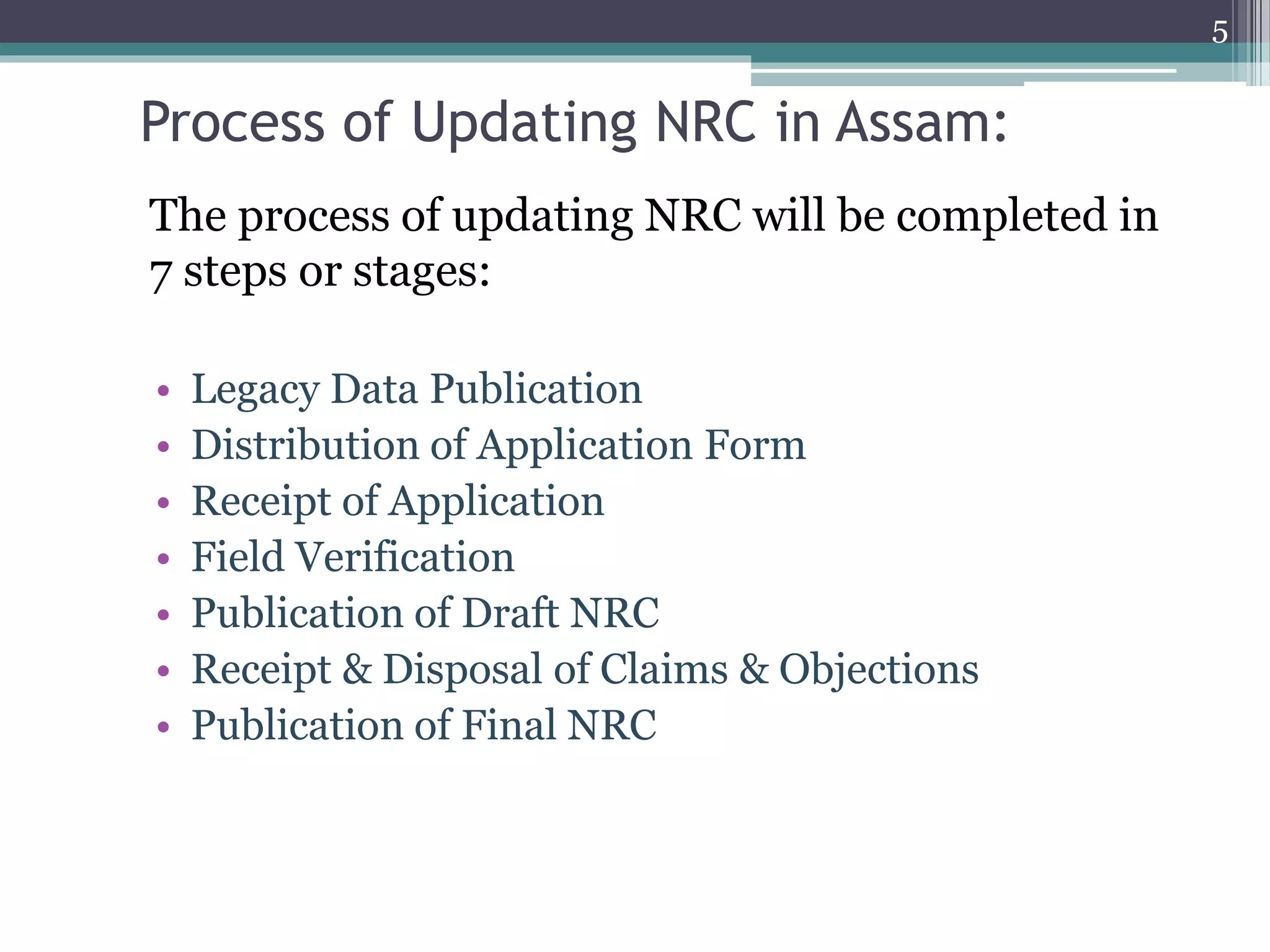 5

Process of Updating NRC in Assam:

The process of updating NRC will be completed in 7 steps or stages:

• Legacy Data Publication
• Distribution of Application Form
• Receipt of Application
• Field Verification
• Publication of Draft NRC
• Receipt & Disposal of Claims & Objections
• Publication of Final NRC